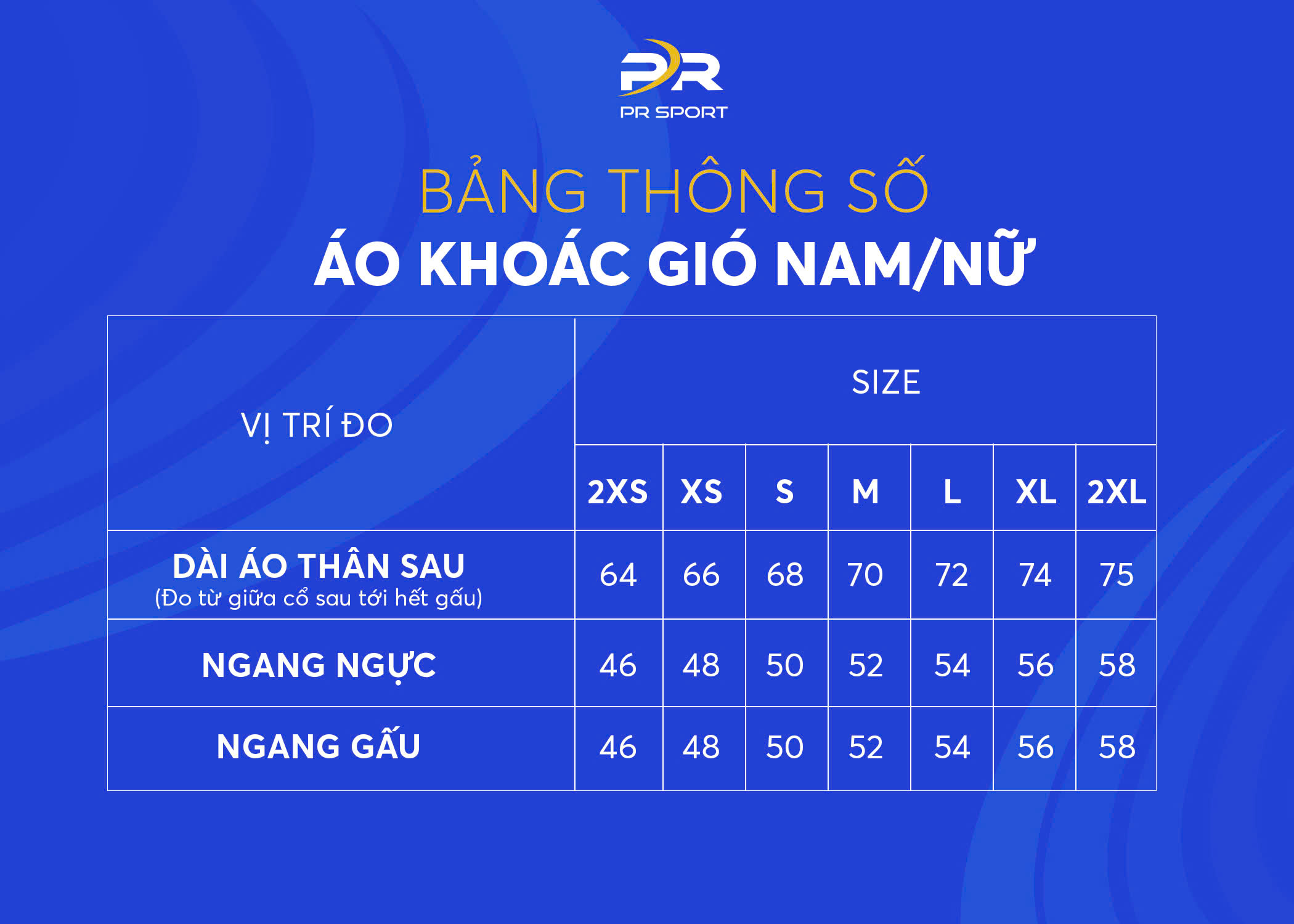 PR
PR SPORT

BẢNG THÔNG SỐ
ÁO KHOÁC GIÓ NAM/NỮ

| VỊ TRÍ ĐO | SIZE | | | | | | |
|---|---|---|---|---|---|---|---|
| | 2XS | XS | S | M | L | XL | 2XL |
| DÀI ÁO THÂN SAU (Đo từ giữa cổ sau tới hết gấu) | 64 | 66 | 68 | 70 | 72 | 74 | 75 |
| NGANG NGỰC | 46 | 48 | 50 | 52 | 54 | 56 | 58 |
| NGANG GẤU | 46 | 48 | 50 | 52 | 54 | 56 | 58 |